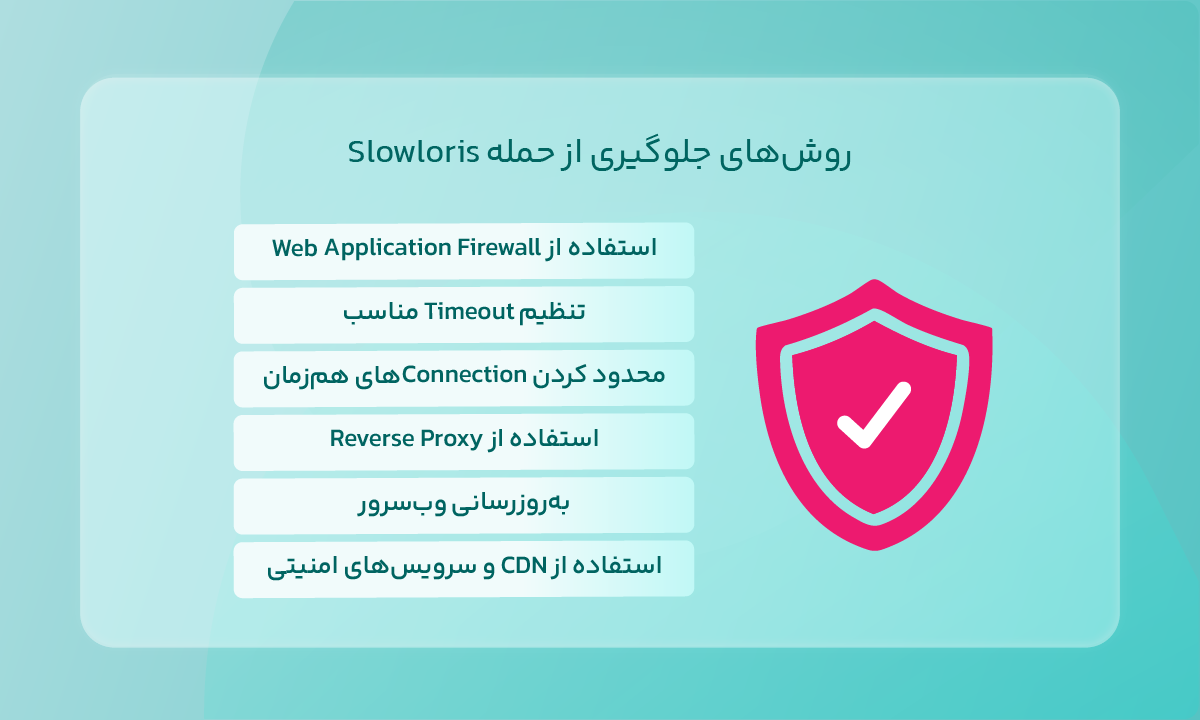 روش‌های جلوگیری از حمله Slowloris

استفاده از Web Application Firewall

تنظیم Timeout مناسب

محدود کردن Connectionهای هم‌زمان

استفاده از Reverse Proxy

به‌روزرسانی وب‌سرور

استفاده از CDN و سرویس‌های امنیتی